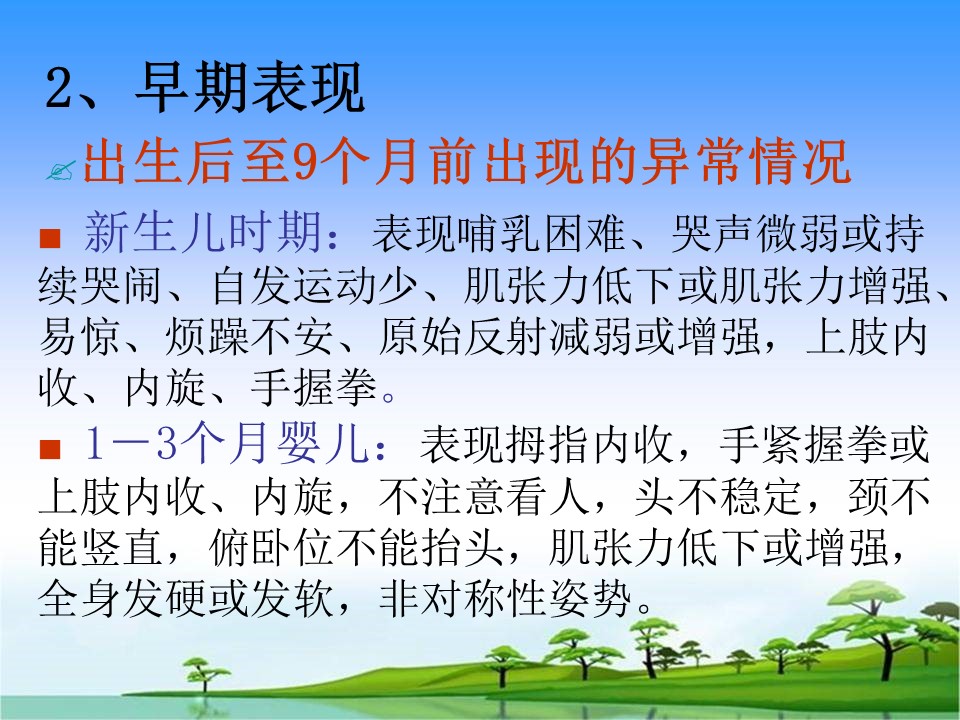 2、早期表现

出生后至9个月前出现的异常情况

■ 新生儿时期：表现哺乳困难、哭声微弱或持续哭闹、自发运动少、肌张力低下或肌张力增强、易惊、烦躁不安、原始反射减弱或增强，上肢内收、内旋、手握拳。

■ 1－3个月婴儿：表现拇指内收，手紧握拳或上肢内收、内旋，不注意看人，头不稳定，颈不能竖直，俯卧位不能抬头，肌张力低下或增强，全身发硬或发软，非对称性姿势。